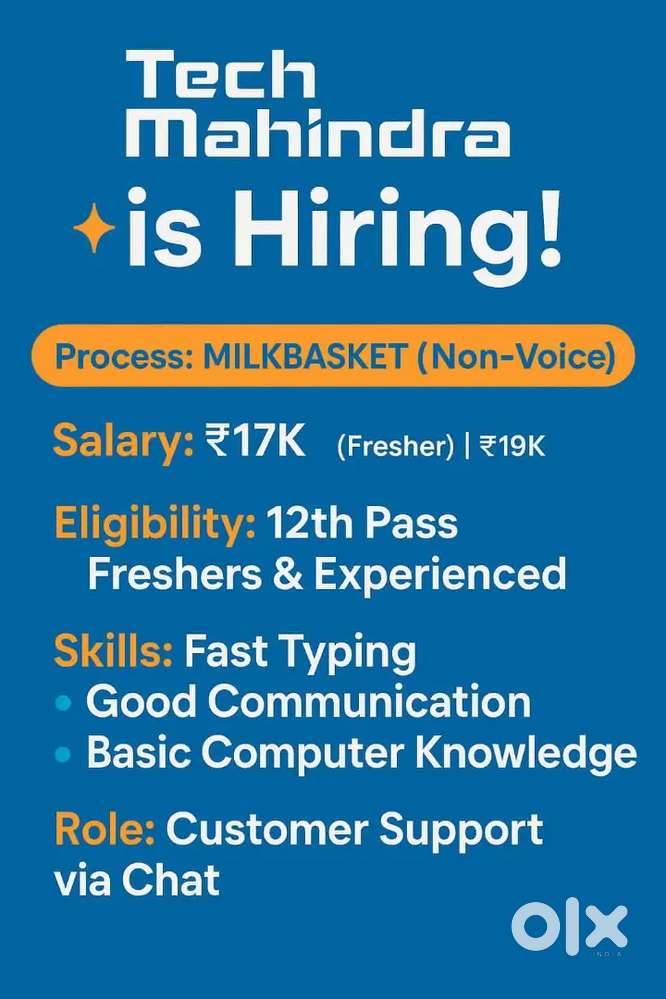 Tech Mahindra

is Hiring!

Process: MILKBASKET (Non-Voice)

Salary: ₹17K (Fresher) | ₹19K

Eligibility: 12th Pass
Freshers & Experienced

Skills: Fast Typing
• Good Communication
• Basic Computer Knowledge

Role: Customer Support via Chat

OLX
INDIA